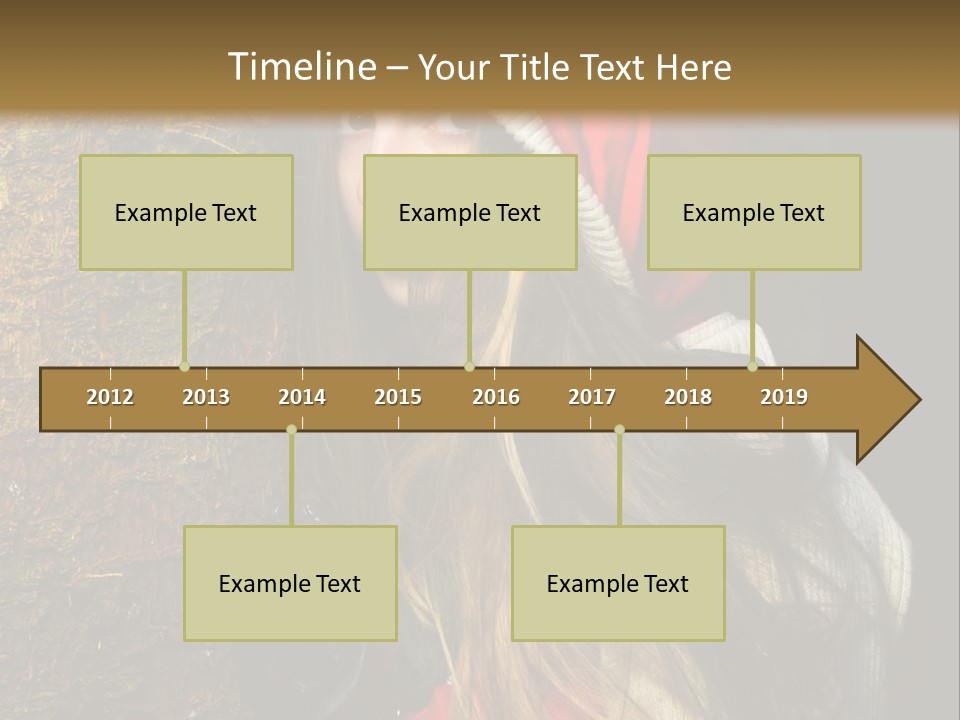 Timeline – Your Title Text Here

Example Text

Example Text

Example Text

2012 2013 2014 2015 2016 2017 2018 2019

Example Text

Example Text